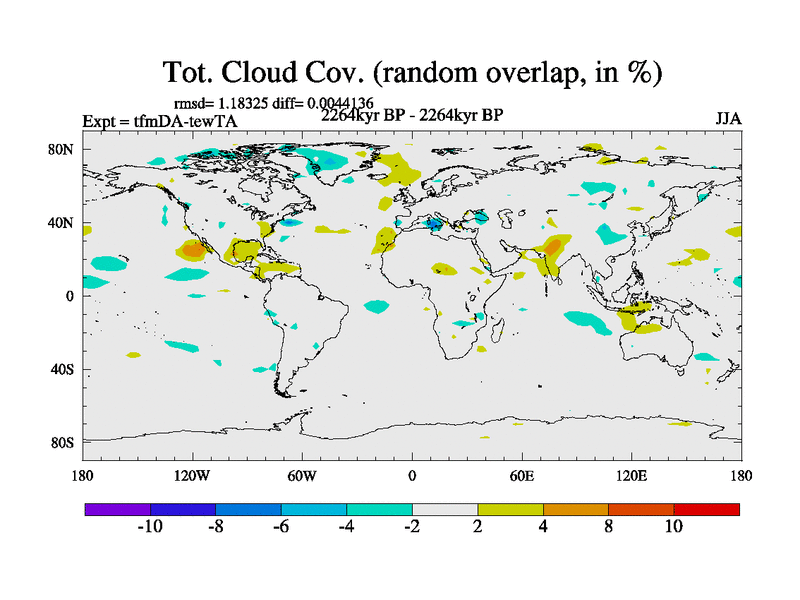 Tot. Cloud Cov. (random overlap, in %)

rmsd= 1.18325 diff= 0.0044136
Expt = tfmDA-tewTA
2264kyr BP - 2264kyr BP
JJA

80N
40N
0
40S
80S

180
120W
60W
0
60E
120E
180

-10
-8
-6
-4
-2
2
4
8
10